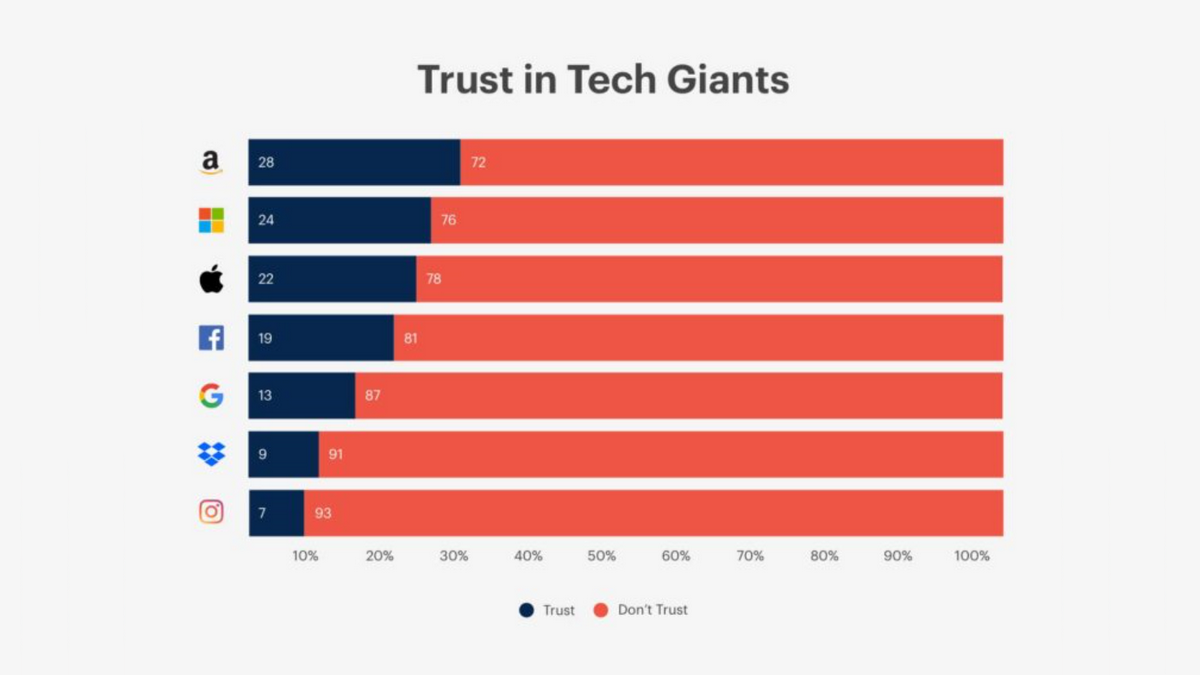 Trust in Tech Giants

a 28 72
24 76
22 78
f 19 81
G 13 87
9 91
7 93

10% 20% 30% 40% 50% 60% 70% 80% 90% 100%

Trust Don't Trust